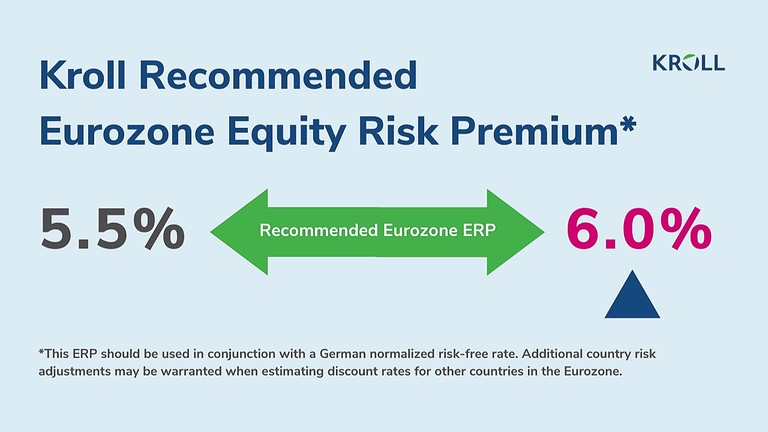 Kroll Recommended
Eurozone Equity Risk Premium*

KROLL

5.5%

Recommended Eurozone ERP

6.0%

*This ERP should be used in conjunction with a German normalized risk-free rate. Additional country risk adjustments may be warranted when estimating discount rates for other countries in the Eurozone.